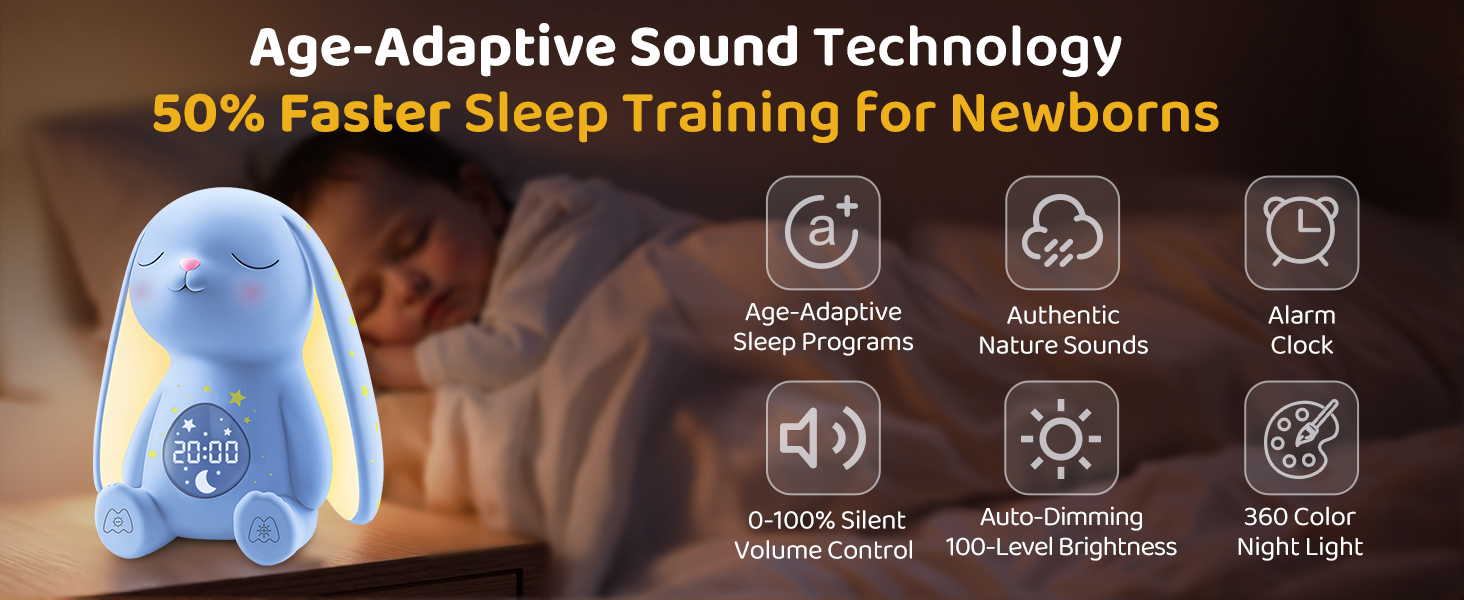 Age-Adaptive Sound Technology
50% Faster Sleep Training for Newborns

20:00

a+

Age-Adaptive Sleep Programs

Authentic Nature Sounds

Alarm Clock

0-100% Silent Volume Control

Auto-Dimming 100-Level Brightness

360 Color Night Light